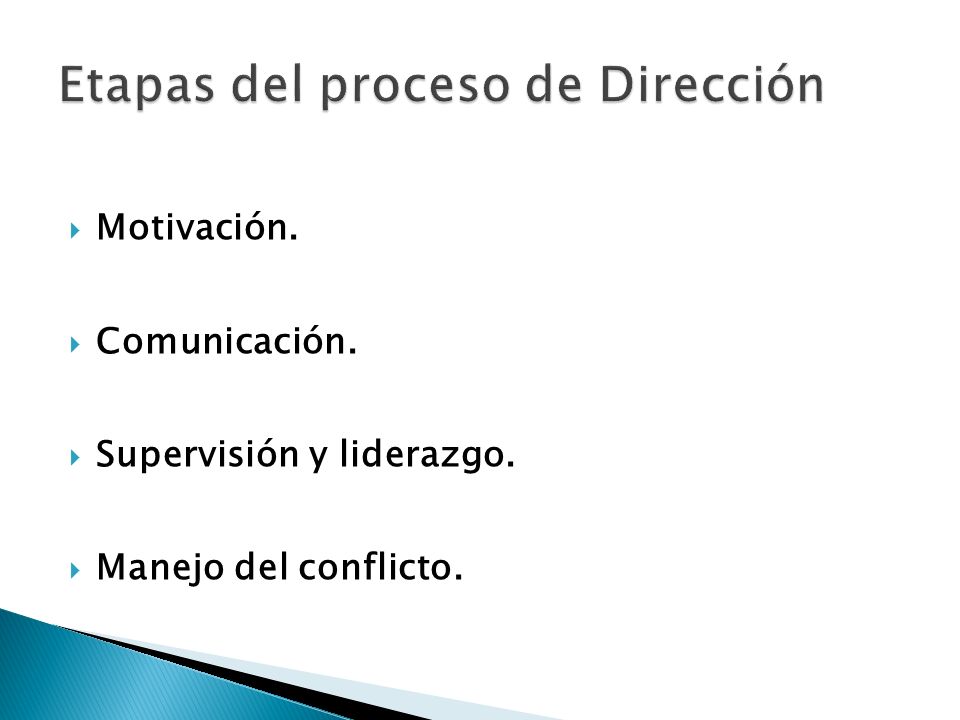 Etapas del proceso de Dirección

Motivación.

Comunicación.

Supervisión y liderazgo.

Manejo del conflicto.